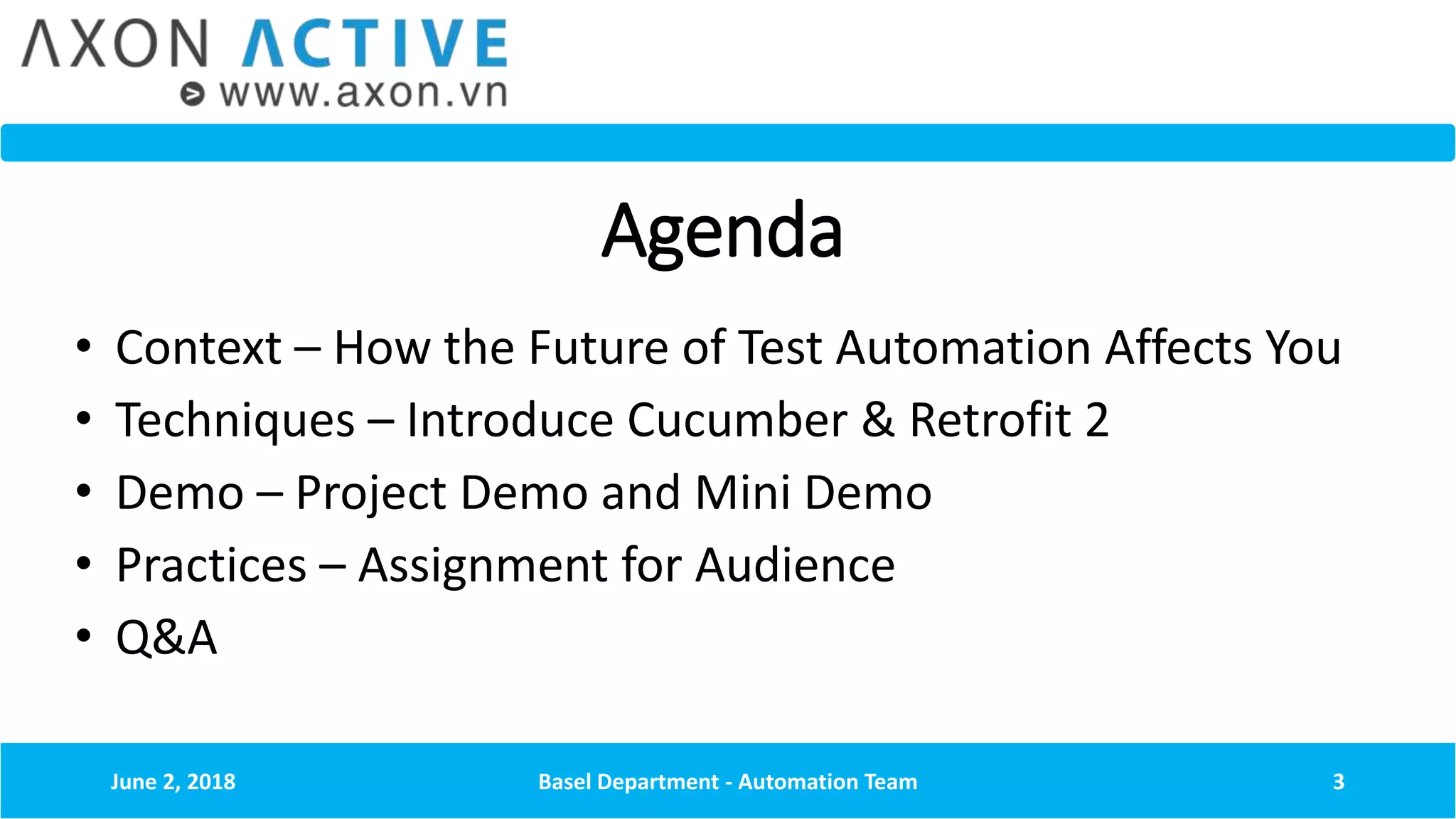 AXON ACTIVE
www.axon.vn

Agenda

• Context – How the Future of Test Automation Affects You
• Techniques – Introduce Cucumber & Retrofit 2
• Demo – Project Demo and Mini Demo
• Practices – Assignment for Audience
• Q&A

June 2, 2018 Basel Department - Automation Team 3